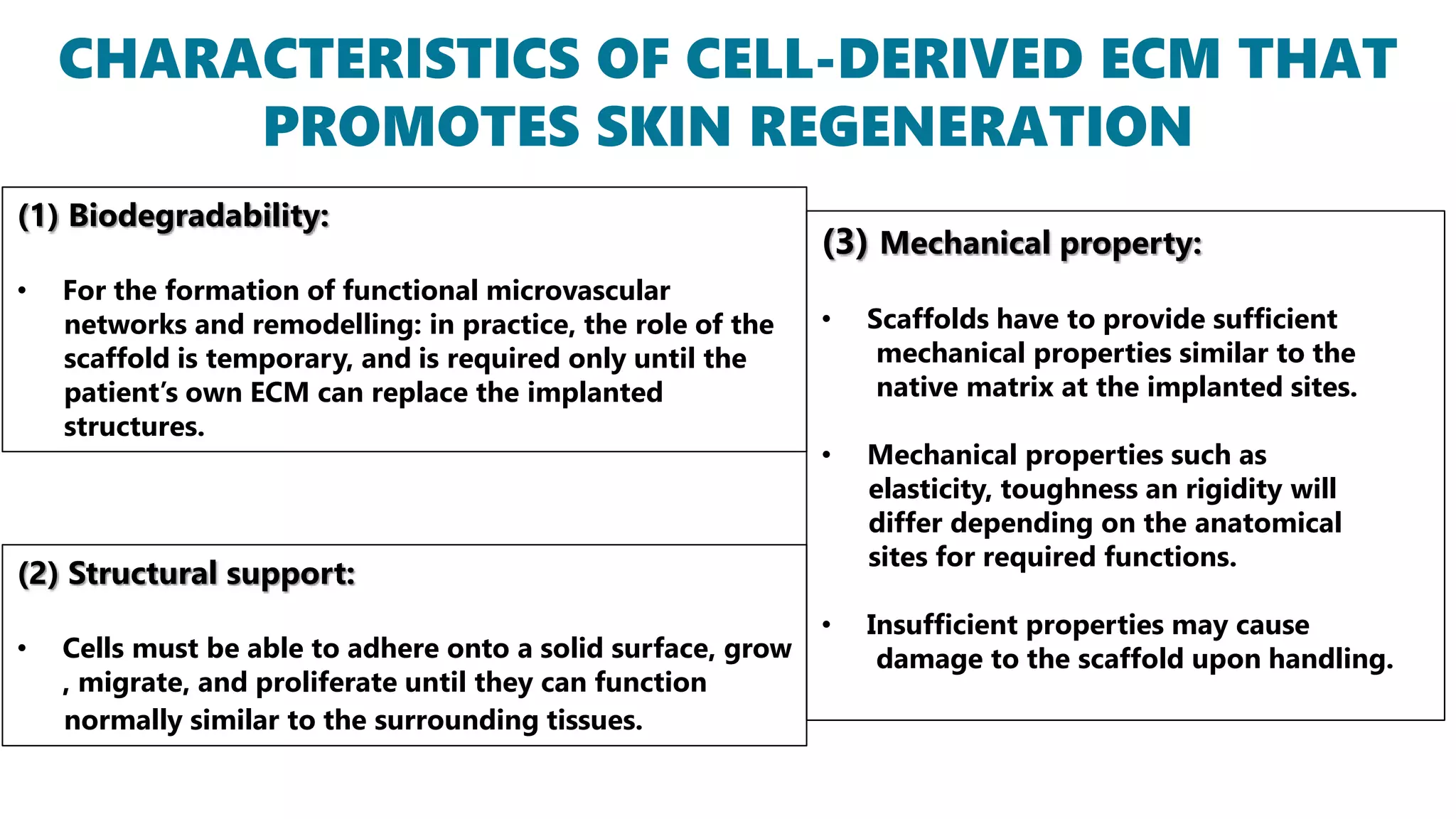 CHARACTERISTICS OF CELL-DERIVED ECM THAT PROMOTES SKIN REGENERATION

(1) Biodegradability:

• For the formation of functional microvascular networks and remodelling: in practice, the role of the scaffold is temporary, and is required only until the patient's own ECM can replace the implanted structures.

(2) Structural support:

• Cells must be able to adhere onto a solid surface, grow , migrate, and proliferate until they can function normally similar to the surrounding tissues.

(3) Mechanical property:

• Scaffolds have to provide sufficient mechanical properties similar to the native matrix at the implanted sites.

• Mechanical properties such as elasticity, toughness an rigidity will differ depending on the anatomical sites for required functions.

• Insufficient properties may cause damage to the scaffold upon handling.